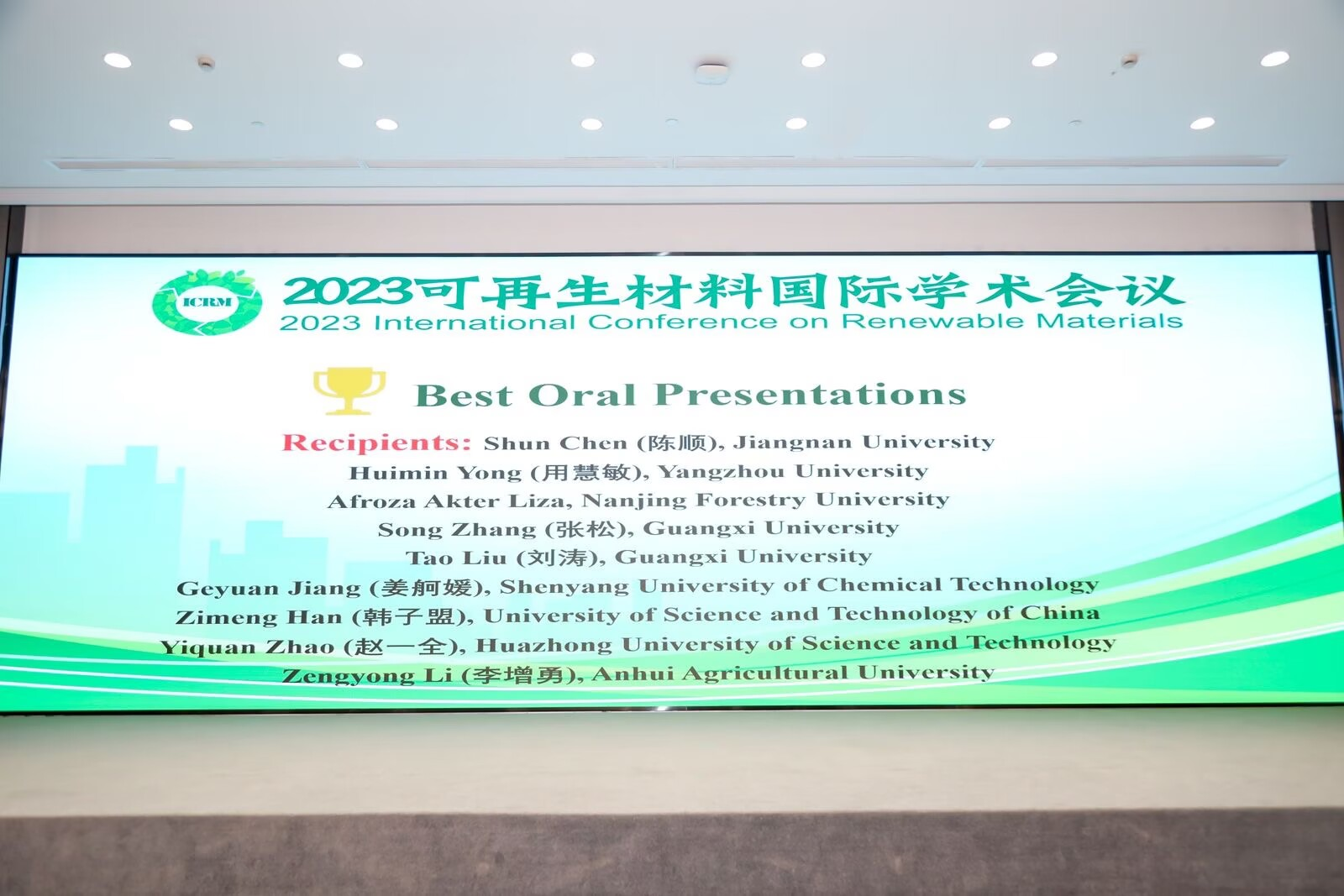 ICRM

2023可再生材料国际学术会议
2023 International Conference on Renewable Materials

Best Oral Presentations

Recipients: Shun Chen (陈顺), Jiangnan University
Huimin Yong (用慧敏), Yangzhou University
Afroza Akter Liza, Nanjing Forestry University
Song Zhang (张松), Guangxi University
Tao Liu (刘涛), Guangxi University
Geyuan Jiang (姜舸媛), Shenyang University of Chemical Technology
Zimeng Han (韩子盟), University of Science and Technology of China
Yiquan Zhao (赵一全), Huazhong University of Science and Technology
Zengyong Li (李增勇), Anhui Agricultural University